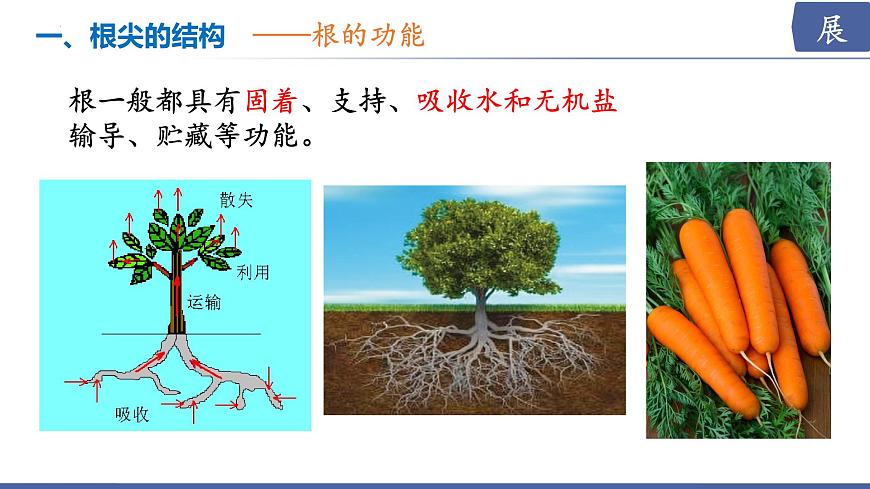 一、根尖的结构 ——根的功能

展

根一般都具有固着、支持、吸收水和无机盐输导、贮藏等功能。

散失

利用

运输

吸收